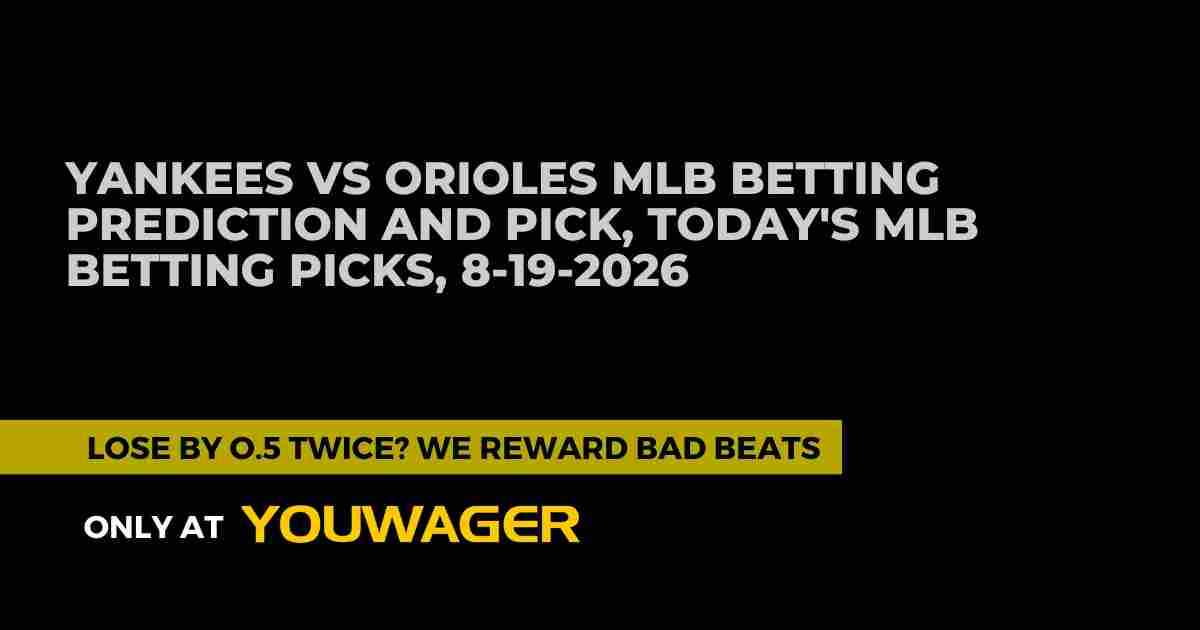 YANKEES VS ORIOLES MLB BETTING PREDICTION AND PICK, TODAY'S MLB BETTING PICKS, 8-19-2026

LOSE BY 0.5 TWICE? WE REWARD BAD BEATS

ONLY AT YOUWAGER